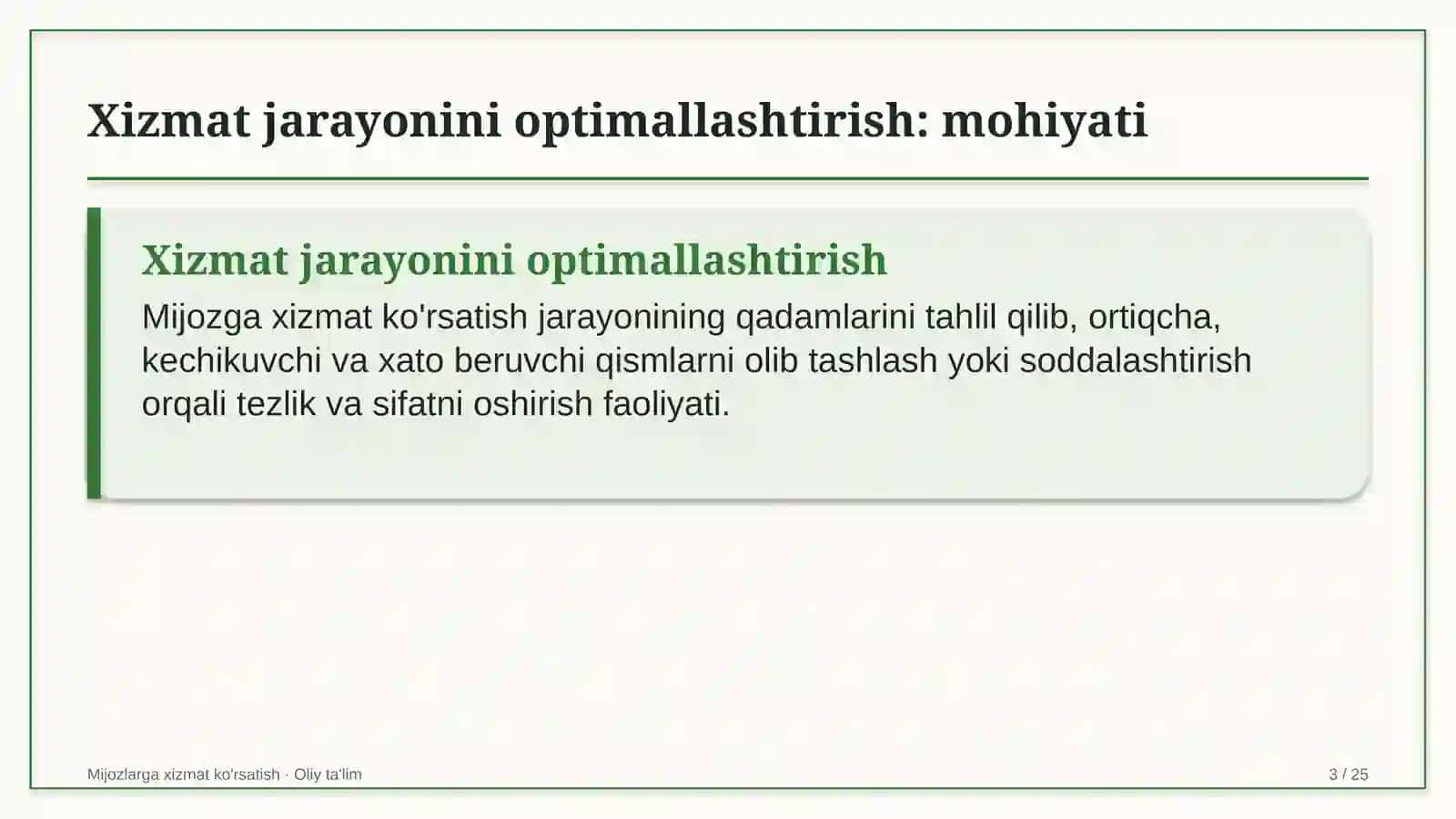 Xizmat jarayonini optimallashtirish: mohiyati

Xizmat jarayonini optimallashtirish

Mijozga xizmat ko'rsatish jarayonining qadamlarini tahlil qilib, ortiqcha, kechikuvchi va xato beruvchi qismlarni olib tashlash yoki soddalashtirish orqali tezlik va sifatni oshirish faoliyati.

Mijozlarga xizmat ko'rsatish · Oliy ta'lim

3 / 25